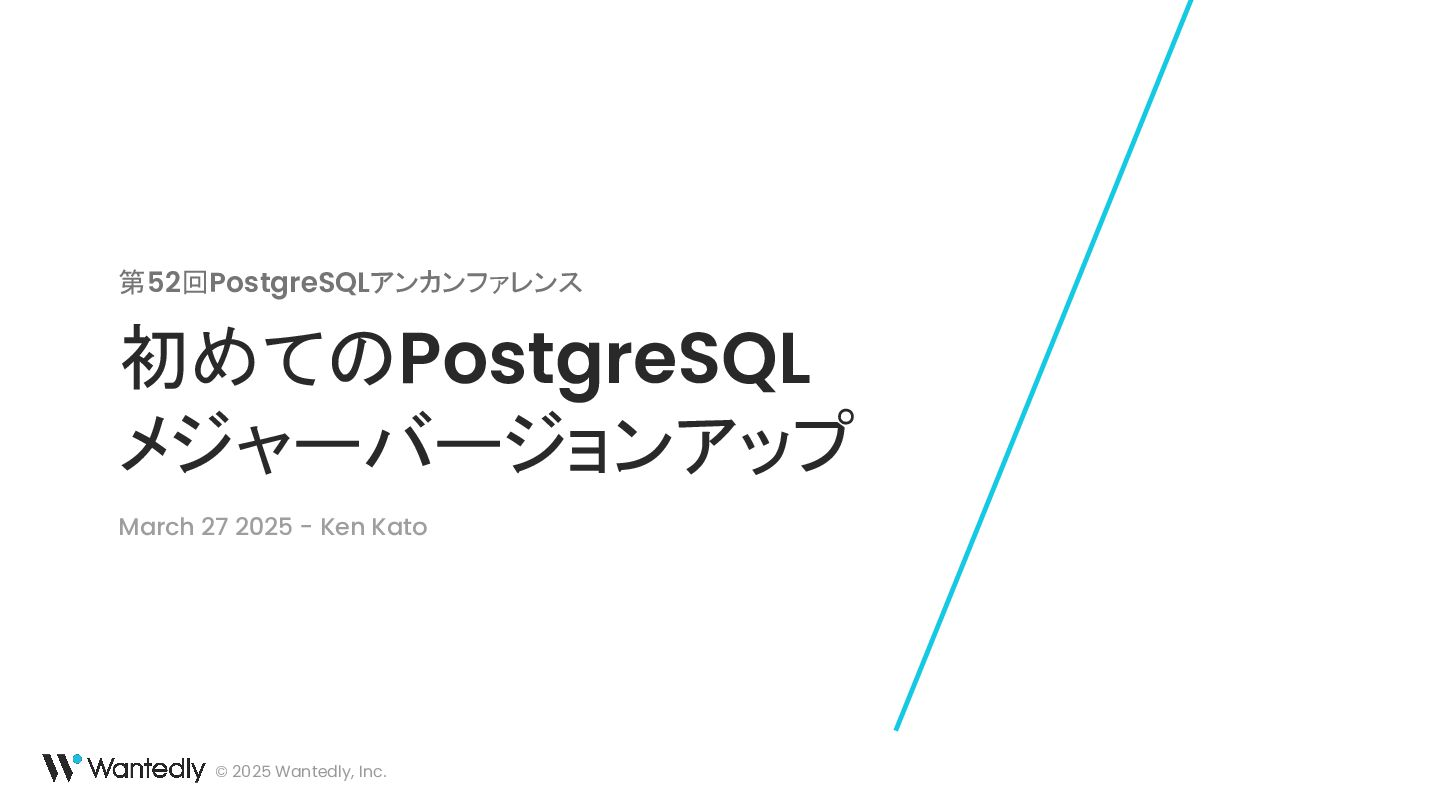 第52回PostgreSQLアンカンファレンス

初めてのPostgreSQL
メジャーバージョンアップ

March 27 2025 - Ken Kato

Wantedly © 2025 Wantedly, Inc.